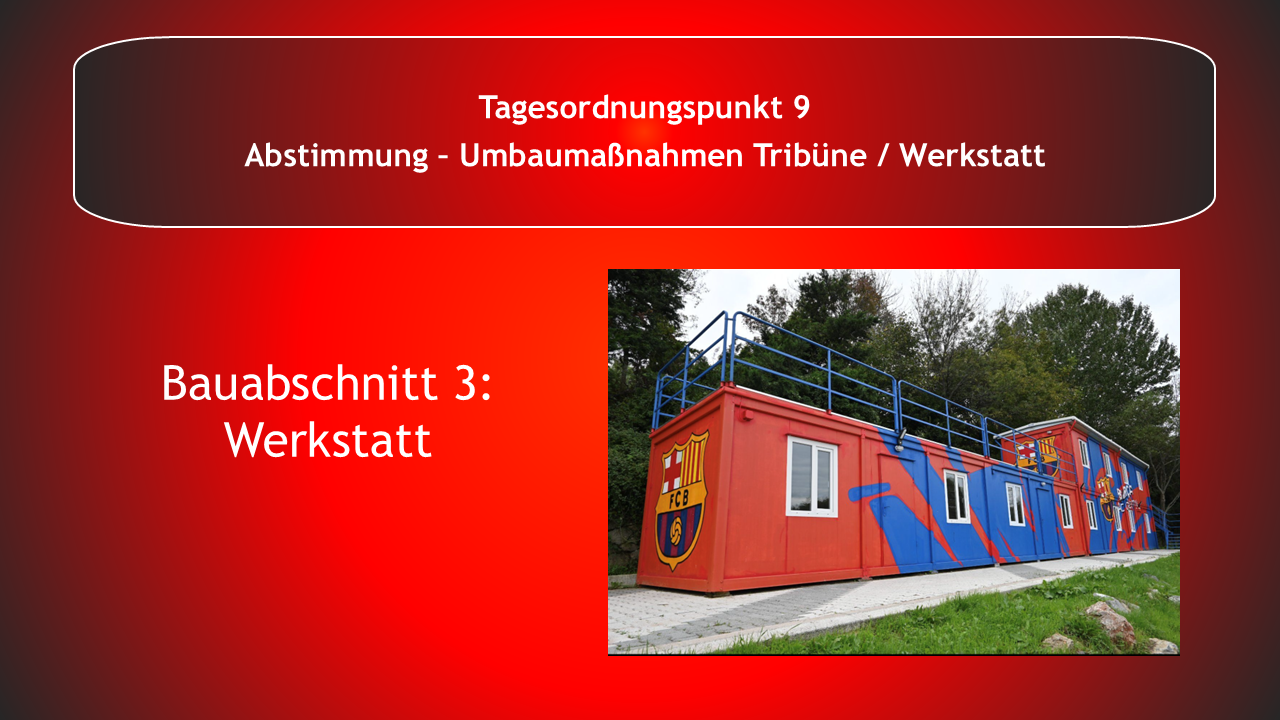 Tagesordnungspunkt 9
Abstimmung – Umbaumaßnahmen Tribüne / Werkstatt

Bauabschnitt 3:
Werkstatt

FCB